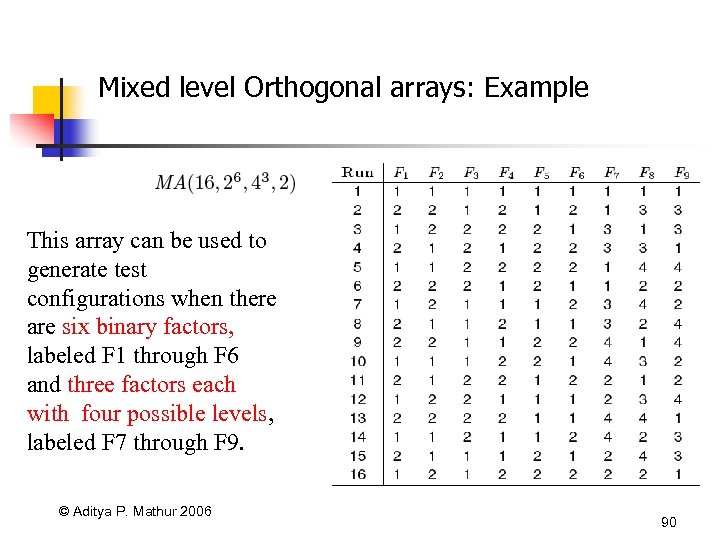 Mixed level Orthogonal arrays: Example

$MA(16, 2^6, 4^3, 2)$

This array can be used to generate test configurations when there are six binary factors, labeled F1 through F6 and three factors each with four possible levels, labeled F7 through F9.

| Run | $F_1$ | $F_2$ | $F_3$ | $F_4$ | $F_5$ | $F_6$ | $F_7$ | $F_8$ | $F_9$ |
|---|---|---|---|---|---|---|---|---|---|
| 1 | 1 | 1 | 1 | 1 | 1 | 1 | 1 | 1 | 1 |
| 2 | 2 | 2 | 1 | 2 | 1 | 2 | 1 | 3 | 3 |
| 3 | 1 | 2 | 2 | 2 | 2 | 1 | 3 | 1 | 3 |
| 4 | 2 | 1 | 2 | 1 | 2 | 2 | 3 | 3 | 1 |
| 5 | 1 | 1 | 2 | 2 | 2 | 2 | 1 | 4 | 4 |
| 6 | 2 | 2 | 2 | 1 | 2 | 1 | 1 | 2 | 2 |
| 7 | 1 | 2 | 1 | 1 | 1 | 2 | 3 | 4 | 2 |
| 8 | 2 | 1 | 1 | 2 | 1 | 1 | 3 | 2 | 4 |
| 9 | 2 | 2 | 1 | 1 | 2 | 2 | 4 | 1 | 4 |
| 10 | 1 | 1 | 1 | 2 | 2 | 1 | 4 | 3 | 2 |
| 11 | 2 | 1 | 2 | 2 | 1 | 2 | 2 | 1 | 2 |
| 12 | 1 | 2 | 2 | 1 | 1 | 1 | 2 | 3 | 4 |
| 13 | 2 | 2 | 2 | 2 | 1 | 1 | 4 | 4 | 1 |
| 14 | 1 | 1 | 2 | 1 | 1 | 2 | 4 | 2 | 3 |
| 15 | 2 | 1 | 1 | 1 | 2 | 1 | 2 | 4 | 3 |
| 16 | 1 | 2 | 1 | 2 | 2 | 2 | 2 | 2 | 1 |

© Aditya P. Mathur 2006

90